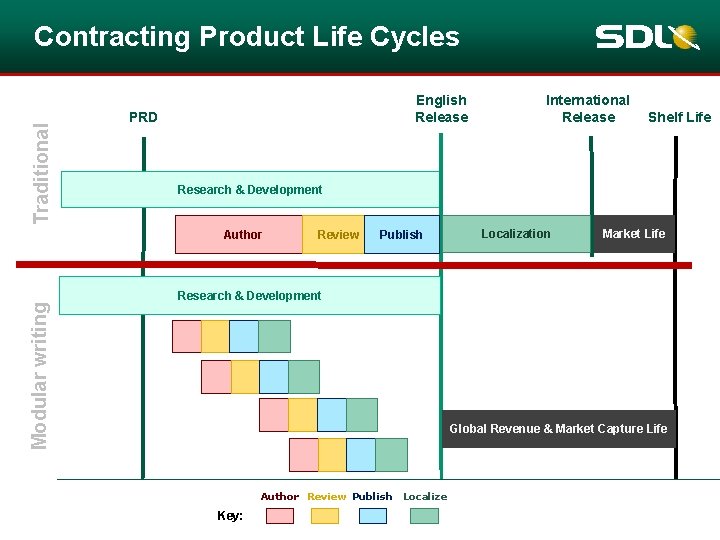 Contracting Product Life Cycles

SDL

PRD

English Release

International Release

Shelf Life

Traditional

Research & Development

Author

Review

Publish

Localization

Market Life

Modular writing

Research & Development

Global Revenue & Market Capture Life

Key:

Author

Review

Publish

Localize